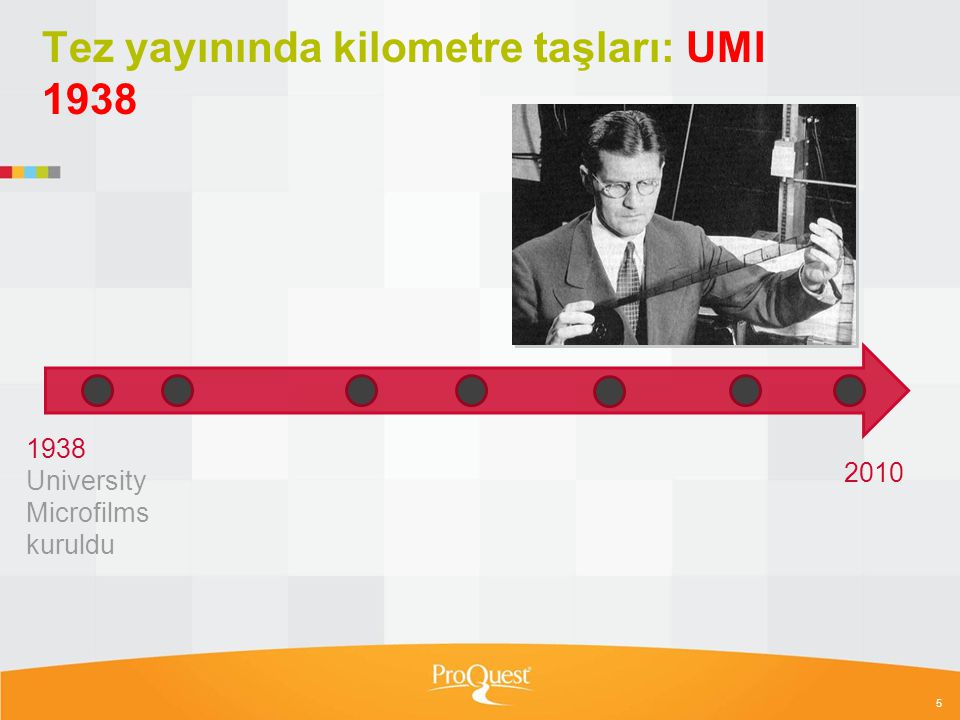 Tez yayınında kilometre taşları: UMI 1938

1938
University
Microfilms
kuruldu

2010

ProQuest

5